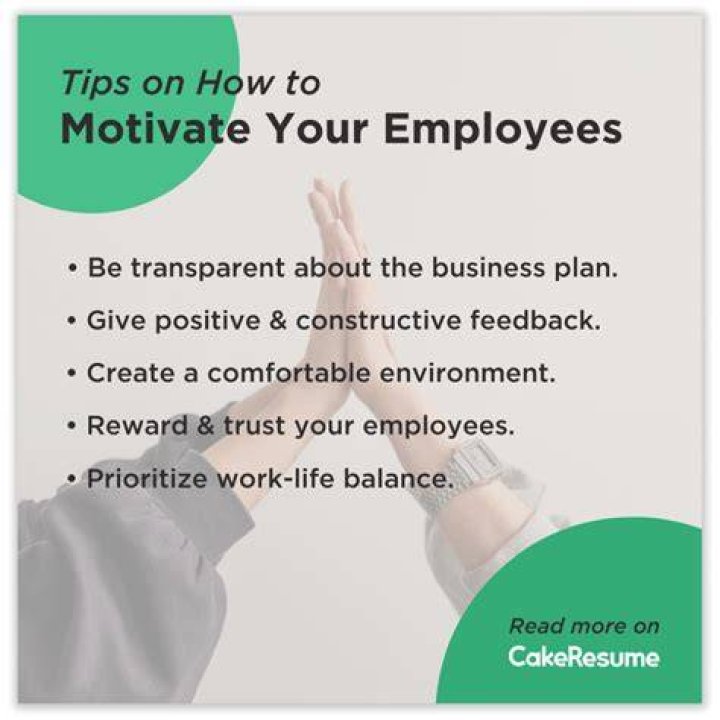 Tips on How to
Motivate Your Employees

• Be transparent about the business plan.
• Give positive & constructive feedback.
• Create a comfortable environment.
• Reward & trust your employees.
• Prioritize work-life balance.

Read more on
CakeResume